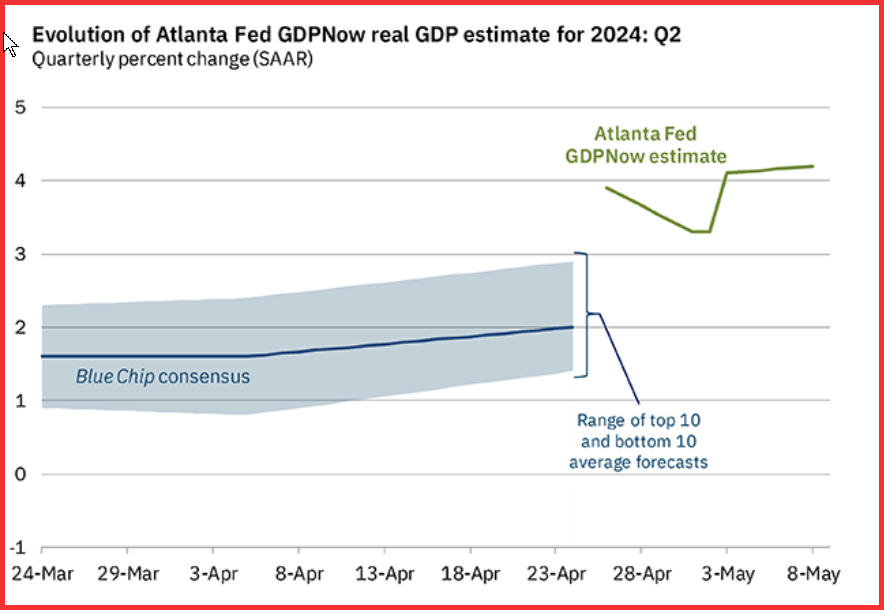 Evolution of Atlanta Fed GDPNow real GDP estimate for 2024: Q2
Quarterly percent change (SAAR)

5
4
3
2
1
0
-1

Atlanta Fed GDPNow estimate

Blue Chip consensus

Range of top 10 and bottom 10 average forecasts

24-Mar
29-Mar
3-Apr
8-Apr
13-Apr
18-Apr
23-Apr
28-Apr
3-May
8-May